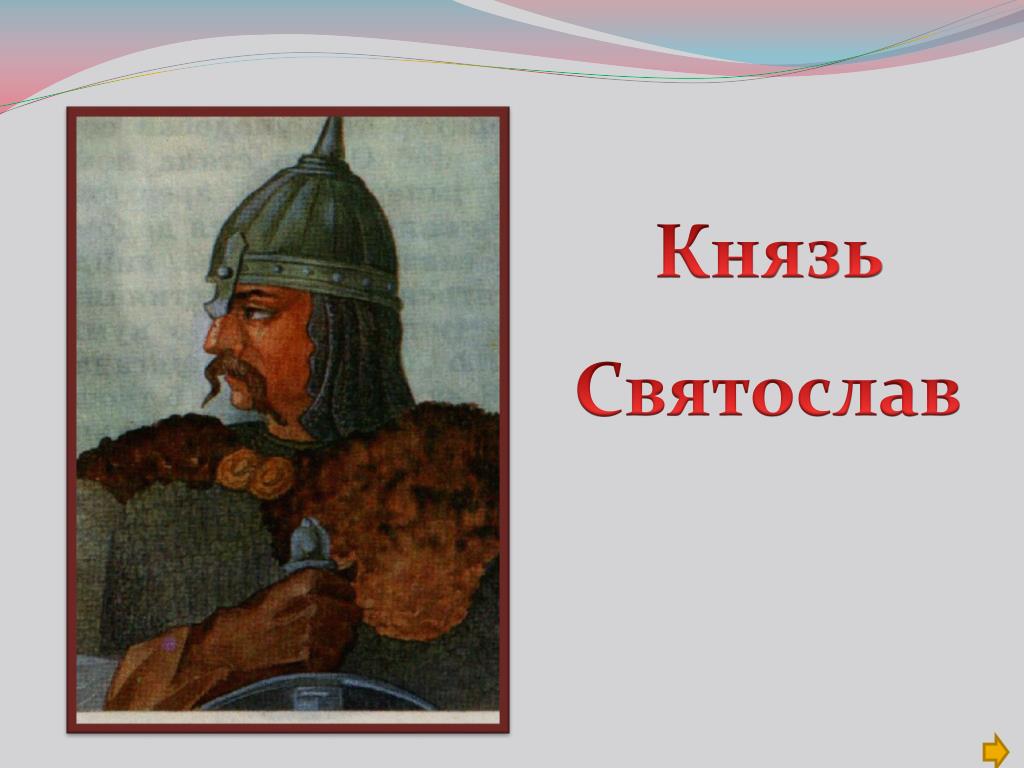 Князь

Святослав